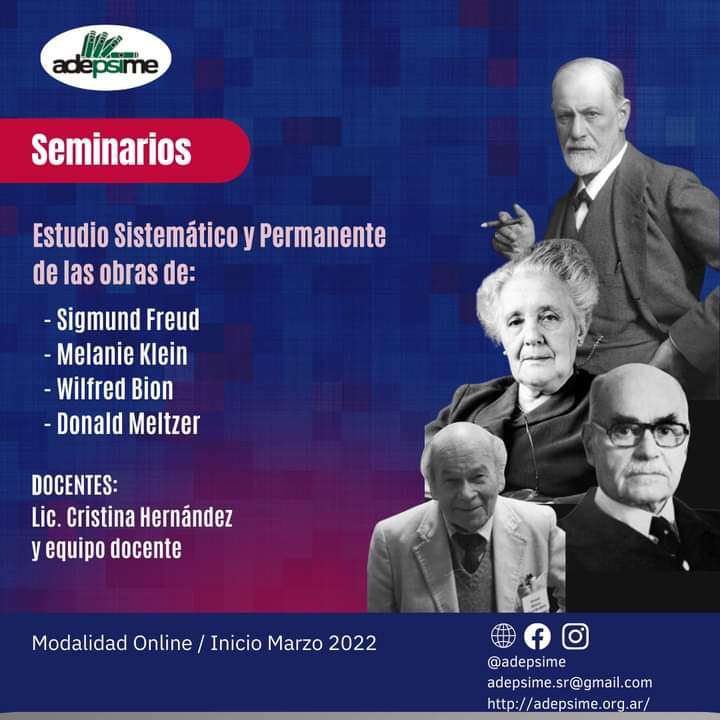 adepsime

Seminarios

Estudio Sistemático y Permanente de las obras de:

- Sigmund Freud
- Melanie Klein
- Wilfred Bion
- Donald Meltzer

DOCENTES:
Lic. Cristina Hernández
y equipo docente

Modalidad Online / Inicio Marzo 2022

@adepsime
adepsime.sr@gmail.com
http://adepsime.org.ar/